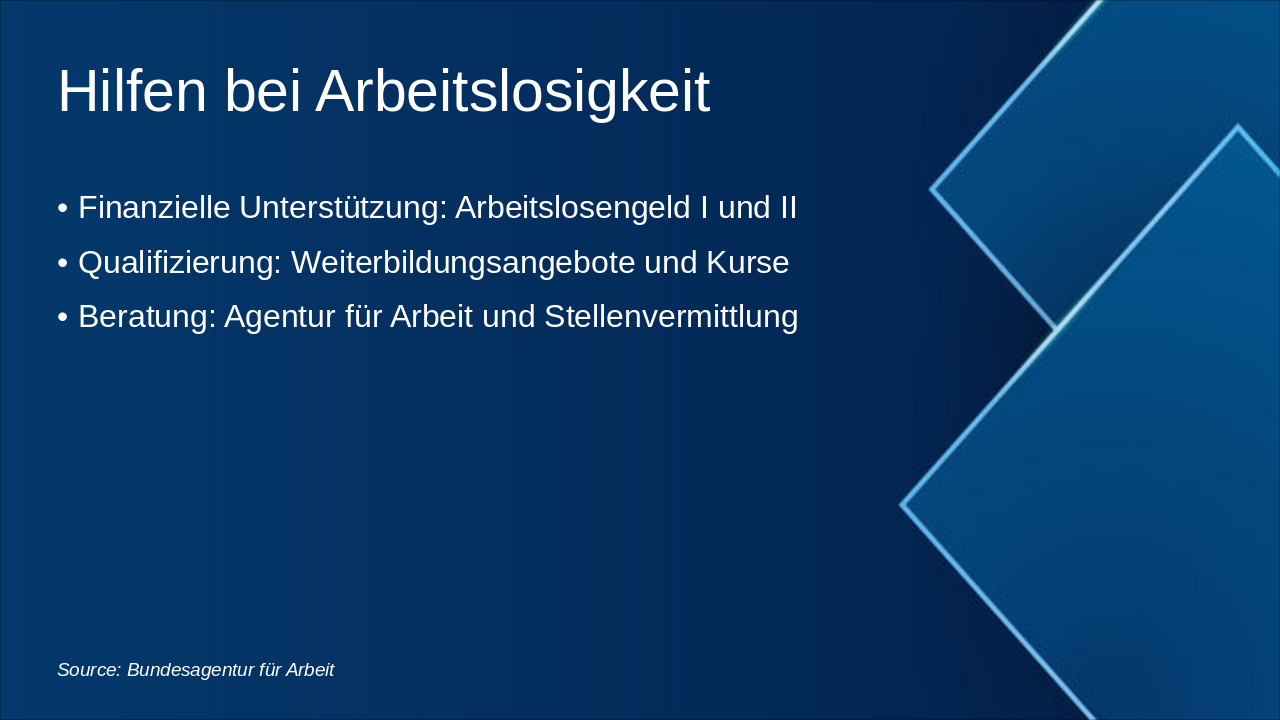 Hilfen bei Arbeitslosigkeit

• Finanzielle Unterstützung: Arbeitslosengeld I und II
• Qualifizierung: Weiterbildungsangebote und Kurse
• Beratung: Agentur für Arbeit und Stellenvermittlung

Source: Bundesagentur für Arbeit